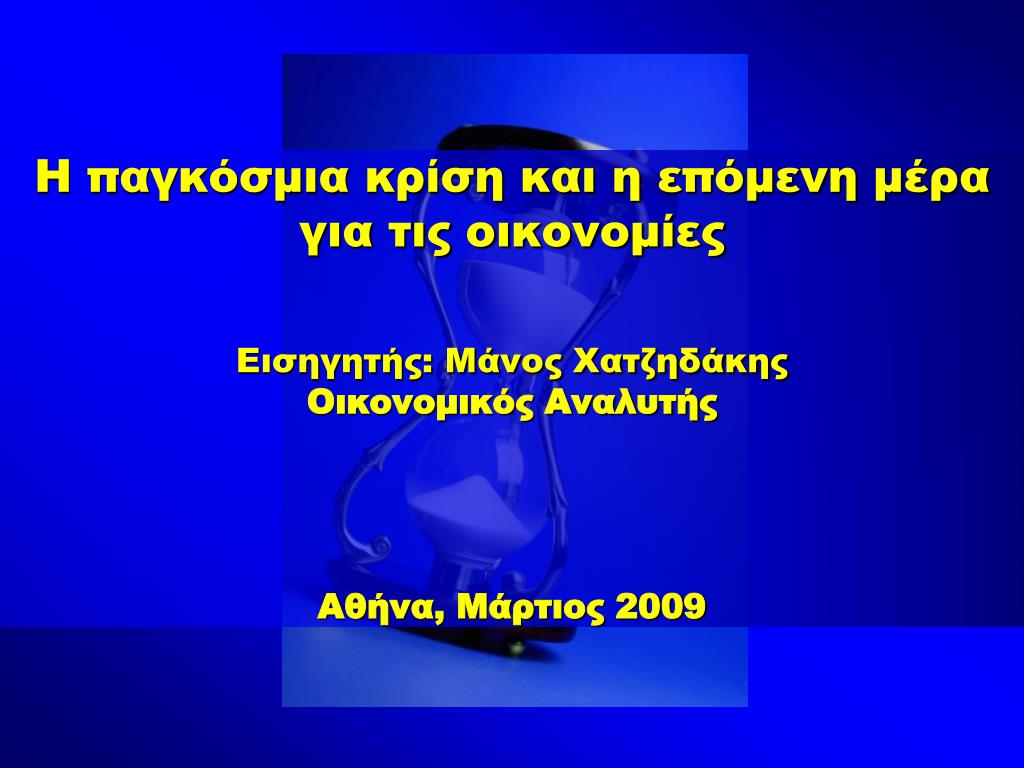 Η παγκόσμια κρίση και η επόμενη μέρα για τις οικονομίες

Εισηγητής: Μάνος Χατζηδάκης
Οικονομικός Αναλυτής

Αθήνα, Μάρτιος 2009